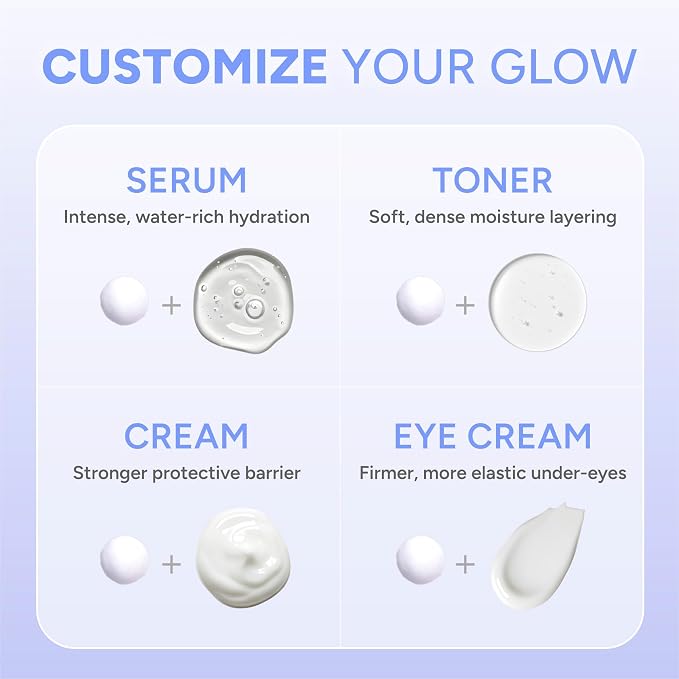 CUSTOMIZE YOUR GLOW

SERUM
Intense, water-rich hydration
+

TONER
Soft, dense moisture layering
+

CREAM
Stronger protective barrier
+

EYE CREAM
Firmer, more elastic under-eyes
+